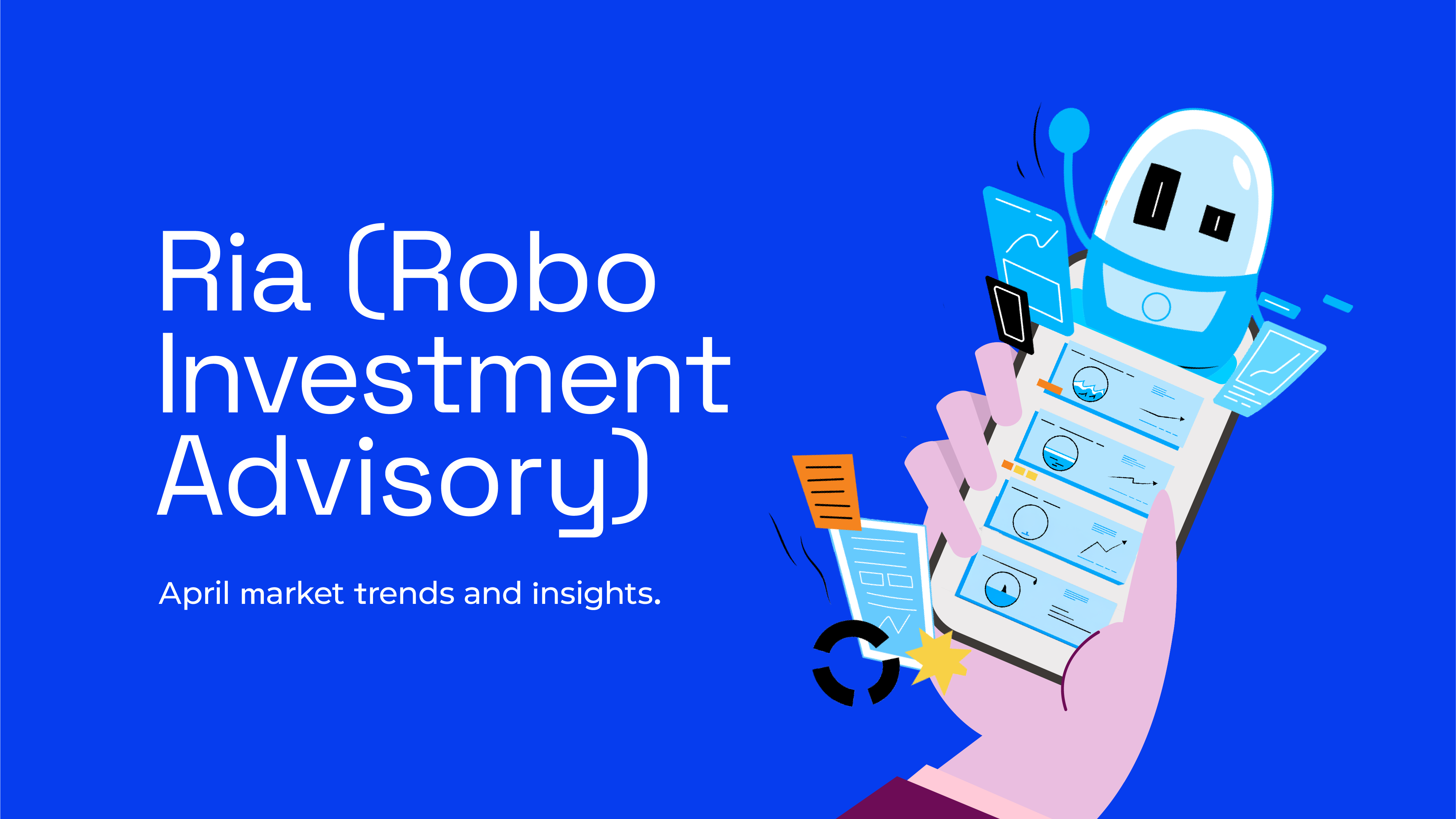 Ria (Robo Investment Advisory)

April market trends and insights.